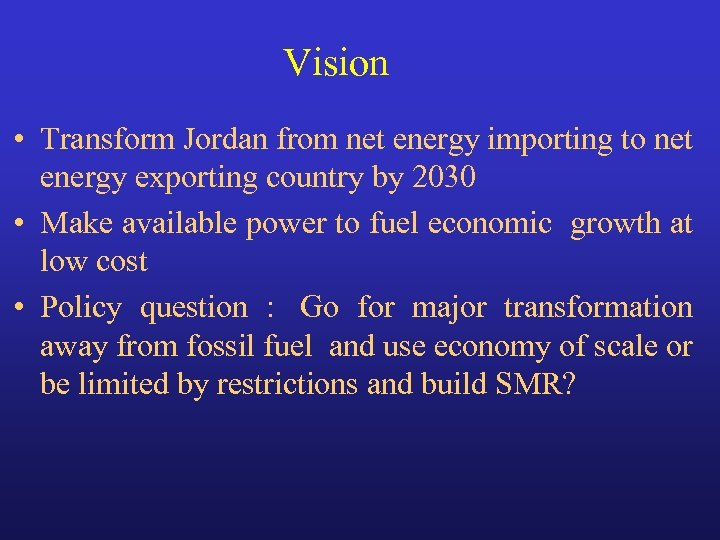 Vision

• Transform Jordan from net energy importing to net energy exporting country by 2030

• Make available power to fuel economic growth at low cost

• Policy question : Go for major transformation away from fossil fuel and use economy of scale or be limited by restrictions and build SMR?